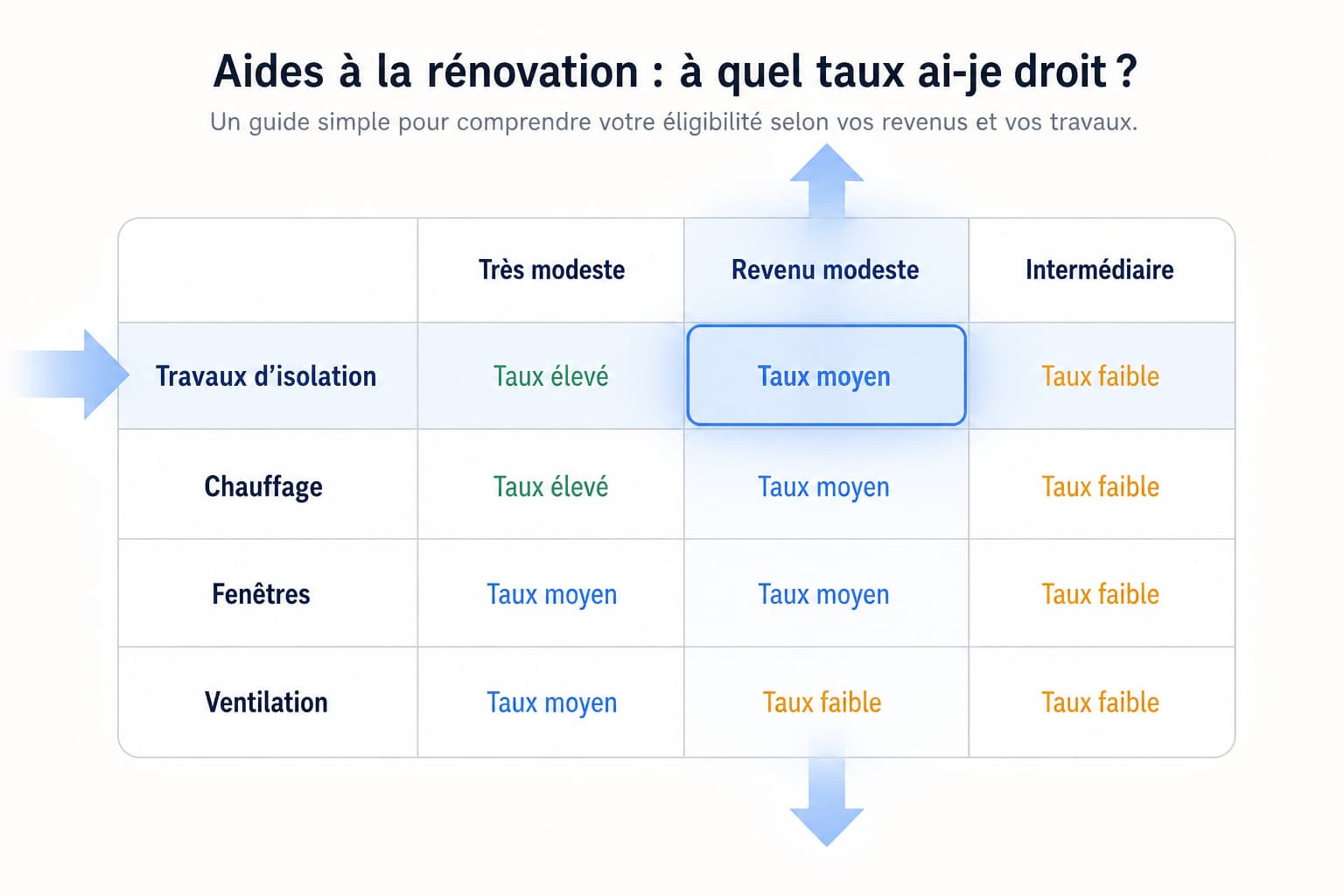 Aides à la rénovation : à quel taux ai-je droit ?

Un guide simple pour comprendre votre éligibilité selon vos revenus et vos travaux.

| | Très modeste | Revenu modeste | Intermédiaire |
|---|---|---|---|
| Travaux d’isolation | Taux élevé | Taux moyen | Taux faible |
| Chauffage | Taux élevé | Taux moyen | Taux faible |
| Fenêtres | Taux moyen | Taux moyen | Taux faible |
| Ventilation | Taux moyen | Taux faible | Taux faible |